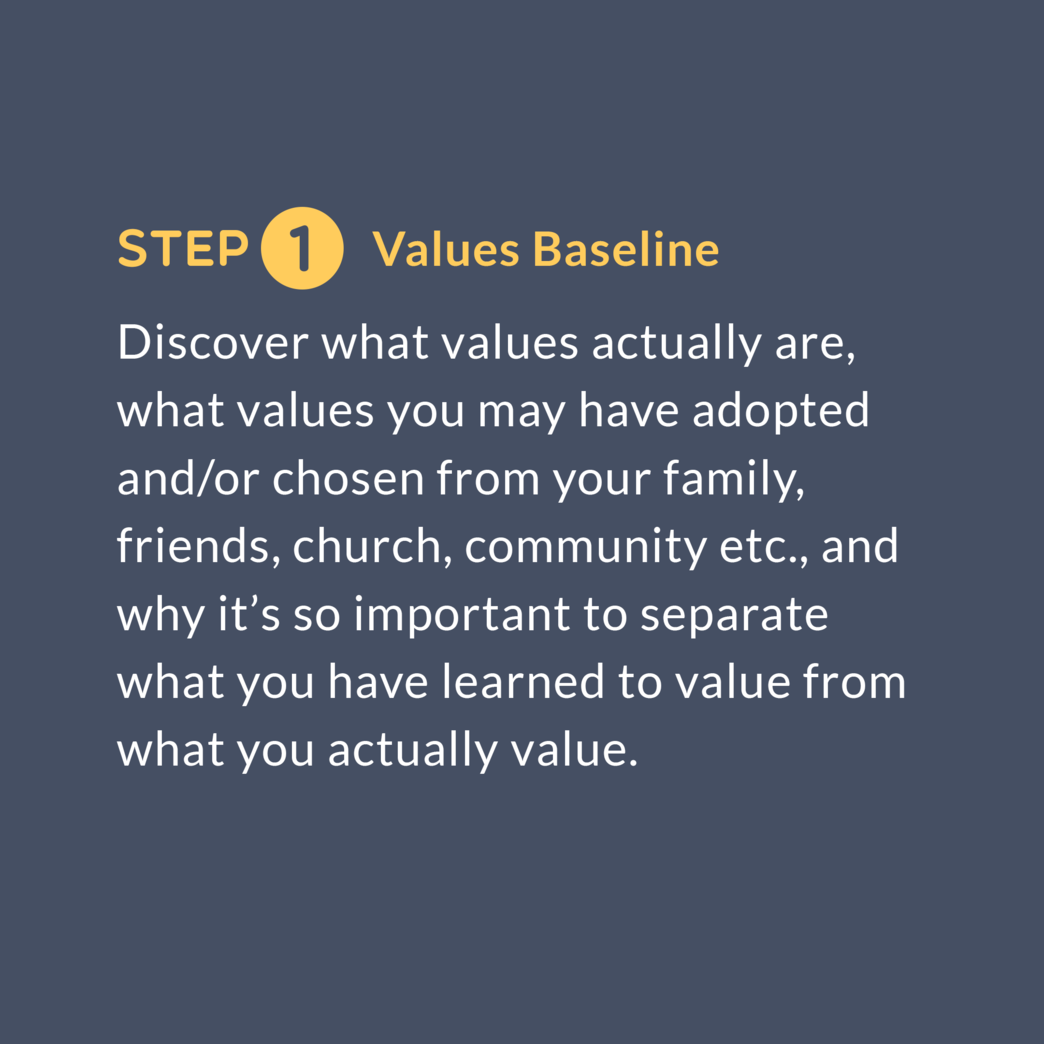 STEP 1 Values Baseline

Discover what values actually are, what values you may have adopted and/or chosen from your family, friends, church, community etc., and why it’s so important to separate what you have learned to value from what you actually value.